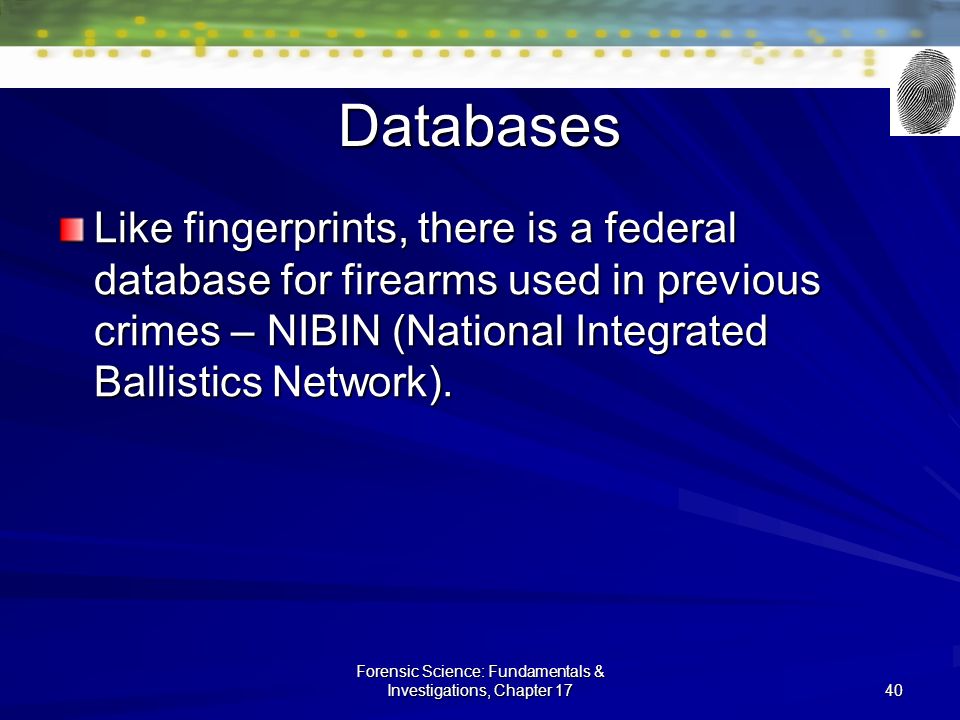 Databases

Like fingerprints, there is a federal database for firearms used in previous crimes – NIBIN (National Integrated Ballistics Network).

Forensic Science: Fundamentals & Investigations, Chapter 17

40